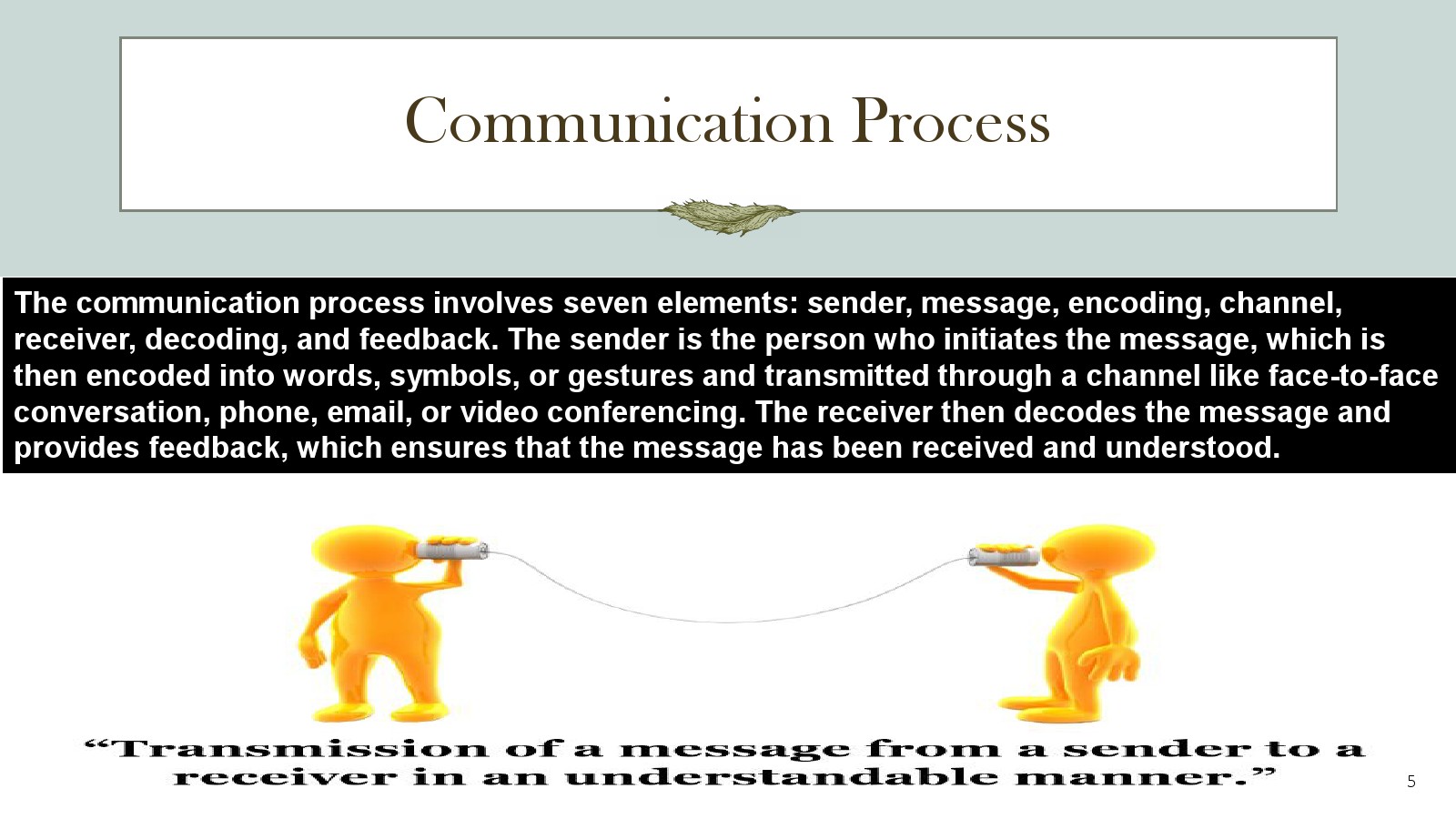 Communication Process

The communication process involves seven elements: sender, message, encoding, channel, receiver, decoding, and feedback. The sender is the person who initiates the message, which is then encoded into words, symbols, or gestures and transmitted through a channel like face-to-face conversation, phone, email, or video conferencing. The receiver then decodes the message and provides feedback, which ensures that the message has been received and understood.

“Transmission of a message from a sender to a receiver in an understandable manner.”

5